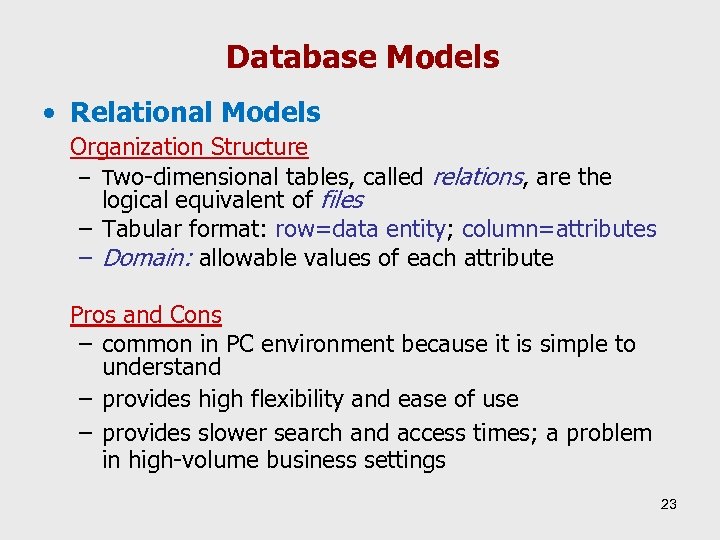 Database Models

• Relational Models

Organization Structure

– Two-dimensional tables, called relations, are the logical equivalent of files

– Tabular format: row=data entity; column=attributes

– Domain: allowable values of each attribute

Pros and Cons

– common in PC environment because it is simple to understand

– provides high flexibility and ease of use

– provides slower search and access times; a problem in high-volume business settings

23